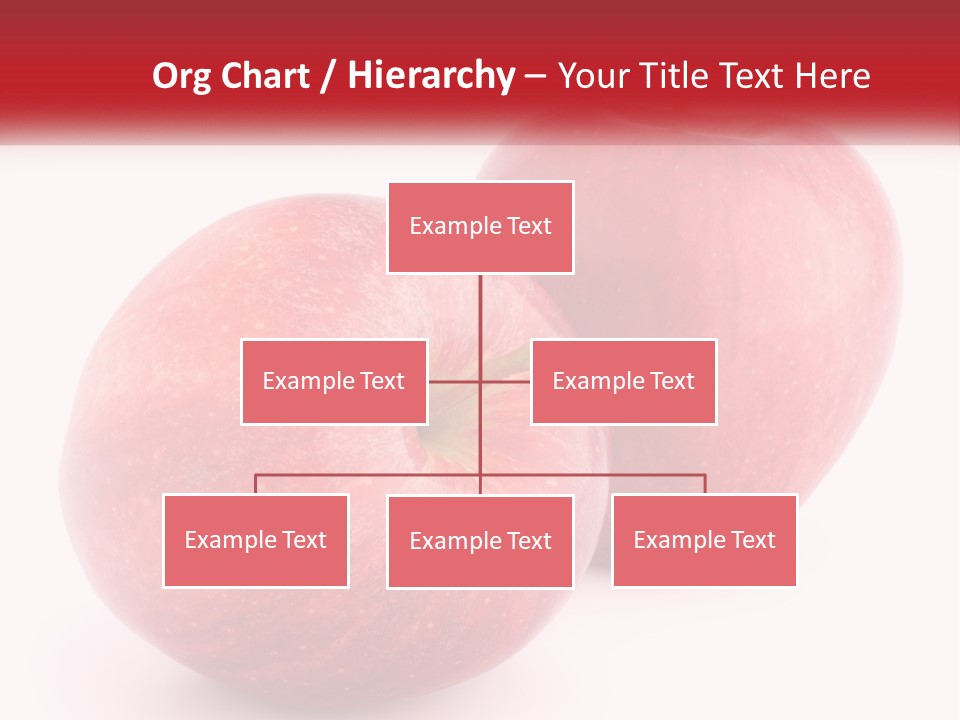 Org Chart / Hierarchy – Your Title Text Here

Example Text

Example Text

Example Text

Example Text

Example Text

Example Text